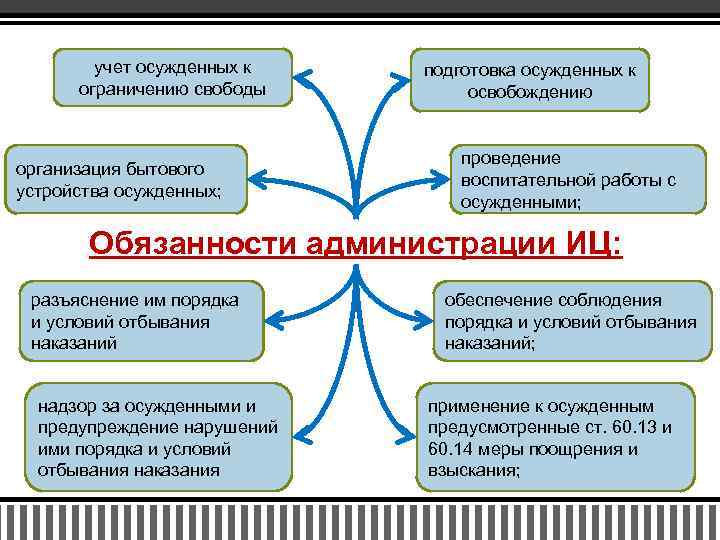 учет осужденных к ограничению свободы

подготовка осужденных к освобождению

организация бытового устройства осужденных;

проведение воспитательной работы с осужденными;

Обязанности администрации ИЦ:

разъяснение им порядка и условий отбывания наказаний

обеспечение соблюдения порядка и условий отбывания наказаний;

надзор за осужденными и предупреждение нарушений ими порядка и условий отбывания наказания

применение к осужденным предусмотренные ст. 60.13 и 60.14 меры поощрения и взыскания;